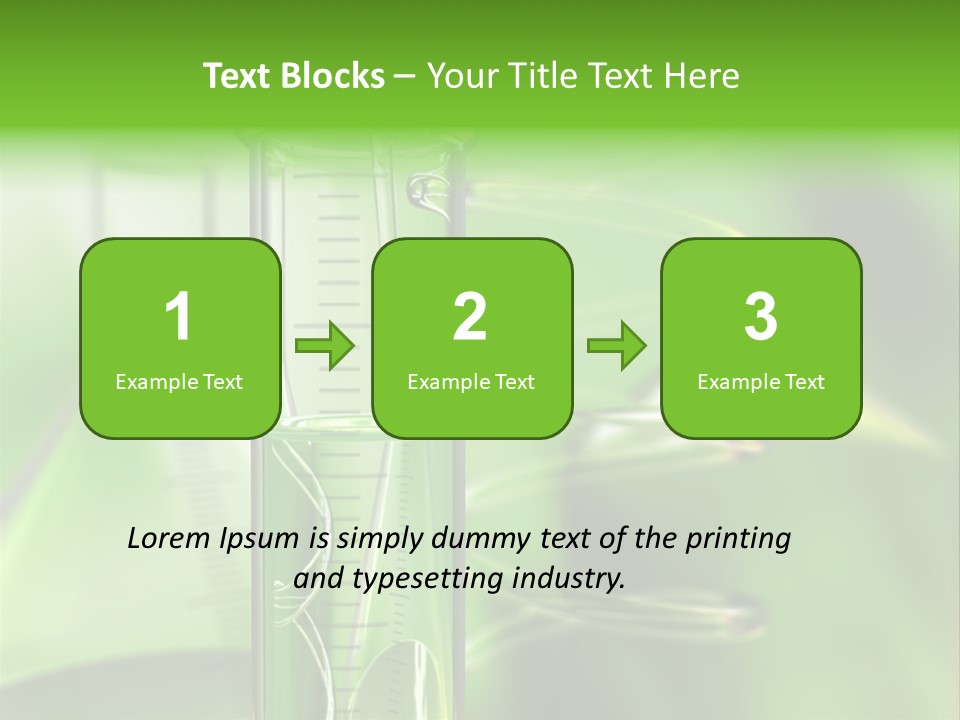 Text Blocks – Your Title Text Here

1
Example Text

2
Example Text

3
Example Text

Lorem Ipsum is simply dummy text of the printing and typesetting industry.